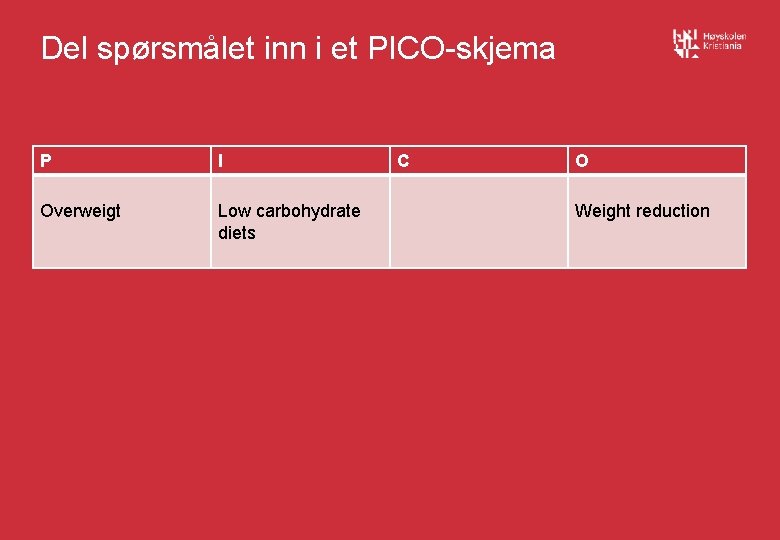 Del spørsmålet inn i et PICO-skjema

Høyskolen Kristiania

| P | I | C | O |
|---|---|---|---|
| Overweigt | Low carbohydrate diets | | Weight reduction |